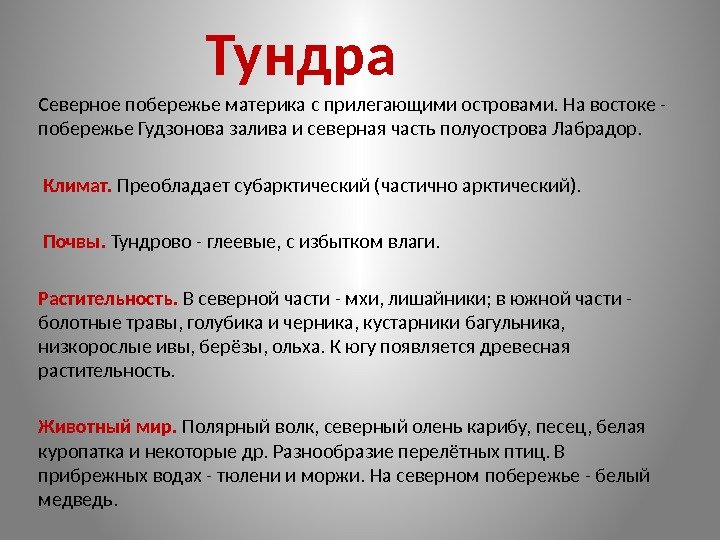 Тундра

Северное побережье материка с прилегающими островами. На востоке - побережье Гудзонова залива и северная часть полуострова Лабрадор.

Климат. Преобладает субарктический (частично арктический).

Почвы. Тундрово - глеевые, с избытком влаги.

Растительность. В северной части - мхи, лишайники; в южной части - болотные травы, голубика и черника, кустарники багульника, низкорослые ивы, берёзы, ольха. К югу появляется древесная растительность.

Животный мир. Полярный волк, северный олень карибу, песец, белая куропатка и некоторые др. Разнообразие перелётных птиц. В прибрежных водах - тюлени и моржи. На северном побережье - белый медведь.